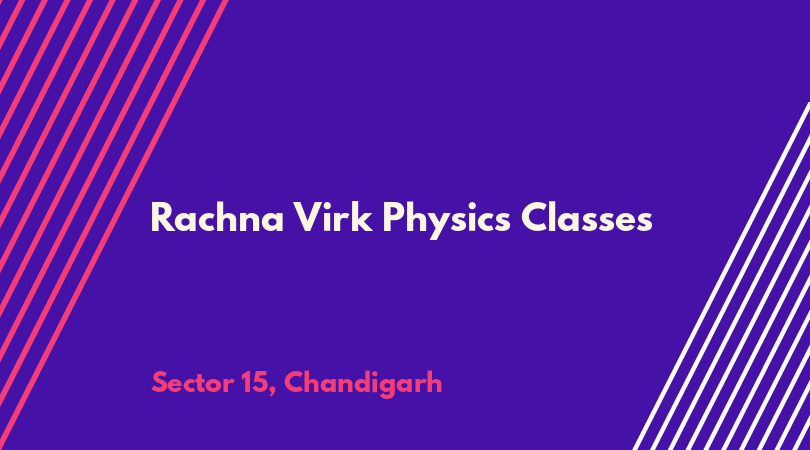 Rachna Virk Physics Classes

Sector 15, Chandigarh